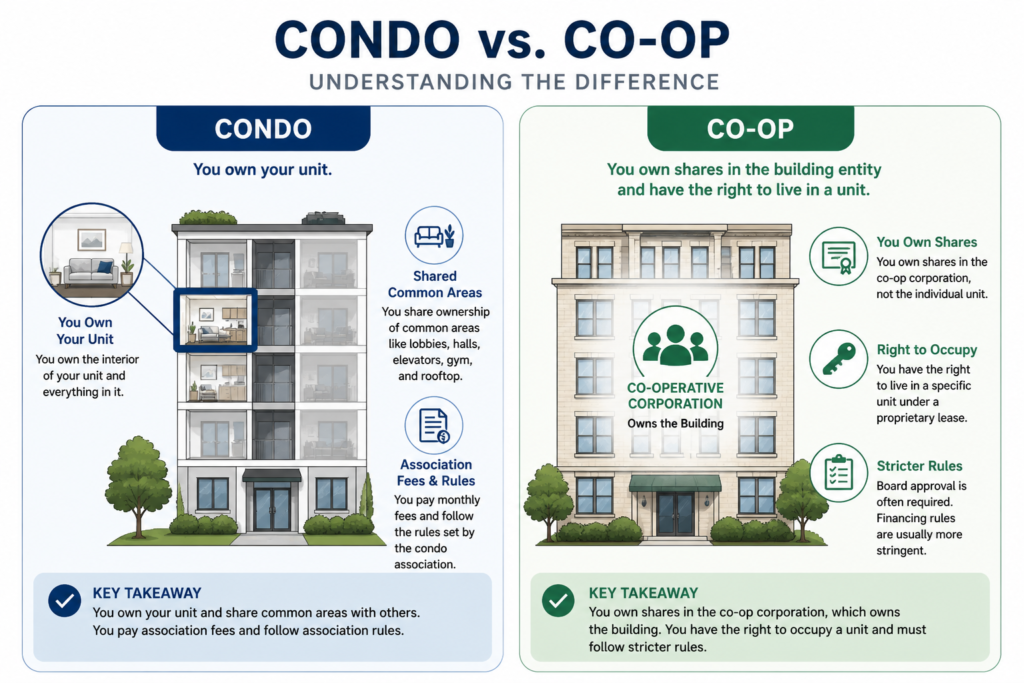 CONDO vs. CO-OP
UNDERSTANDING THE DIFFERENCE

CONDO

You own your unit.

You Own Your Unit
You own the interior of your unit and everything in it.

Shared Common Areas
You share ownership of common areas like lobbies, halls, elevators, gym, and rooftop.

Association Fees & Rules
You pay monthly fees and follow the rules set by the condo association.

KEY TAKEAWAY
You own your unit and share common areas with others. You pay association fees and follow association rules.

CO-OP

You own shares in the building entity and have the right to live in a unit.

CO-OPERATIVE CORPORATION
Owns the Building

You Own Shares
You own shares in the co-op corporation, not the individual unit.

Right to Occupy
You have the right to live in a specific unit under a proprietary lease.

Stricter Rules
Board approval is often required. Financing rules are usually more stringent.

KEY TAKEAWAY
You own shares in the co-op corporation, which owns the building. You have the right to occupy a unit and must follow stricter rules.